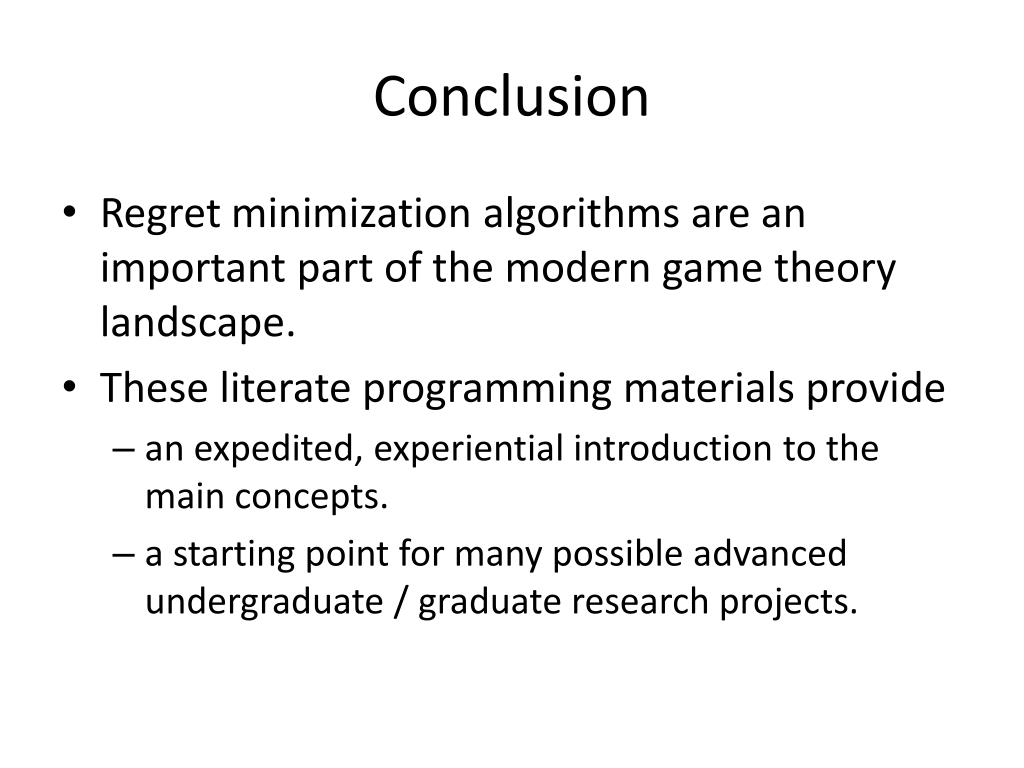 Conclusion

• Regret minimization algorithms are an important part of the modern game theory landscape.
• These literate programming materials provide
– an expedited, experiential introduction to the main concepts.
– a starting point for many possible advanced undergraduate / graduate research projects.